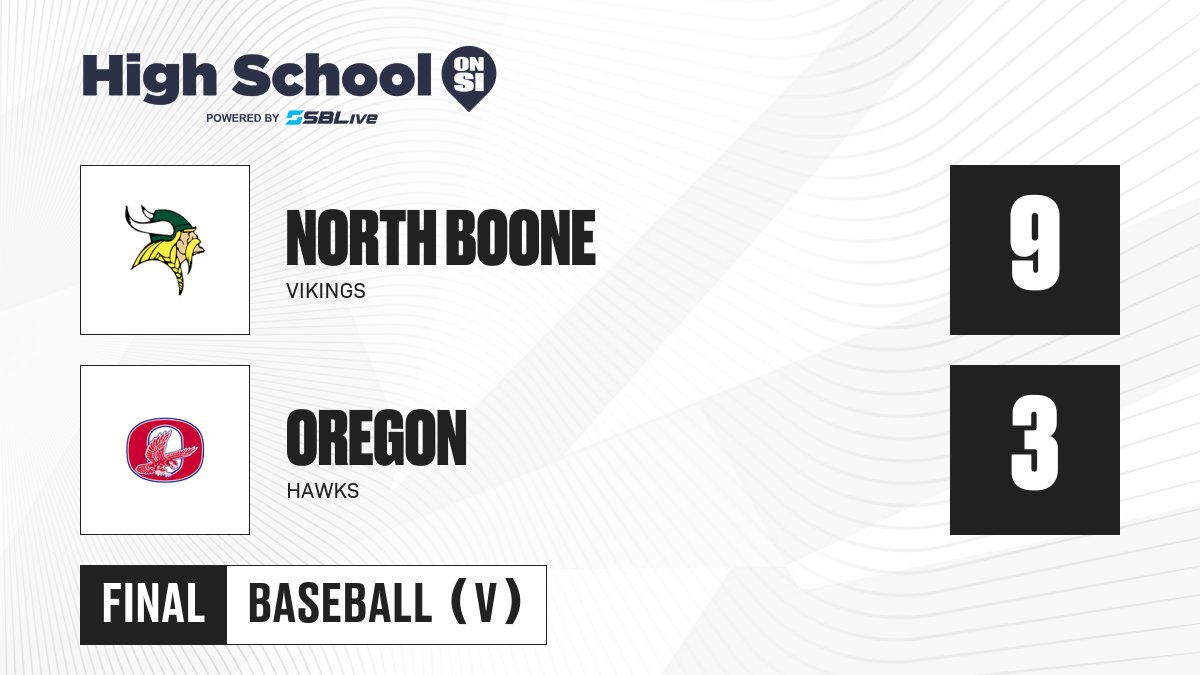 High School ON SI
POWERED BY SBLive

NORTH BOONE
VIKINGS
9

OREGON
HAWKS
3

FINAL
BASEBALL (V)